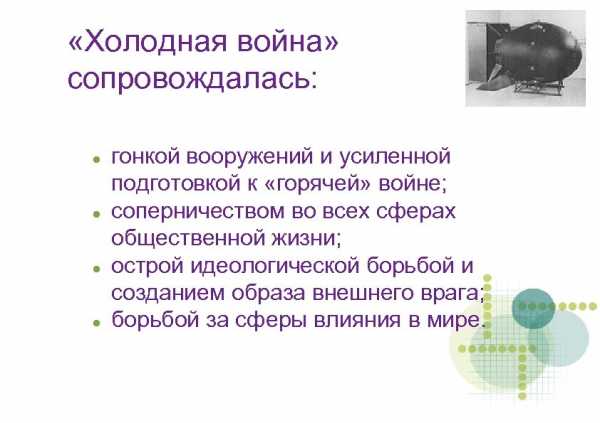 «Холодная война» сопровождалась:

- гонкой вооружений и усиленной подготовкой к «горячей» войне;
- соперничеством во всех сферах общественной жизни;
- острой идеологической борьбой и созданием образа внешнего врага;
- борьбой за сферы влияния в мире.